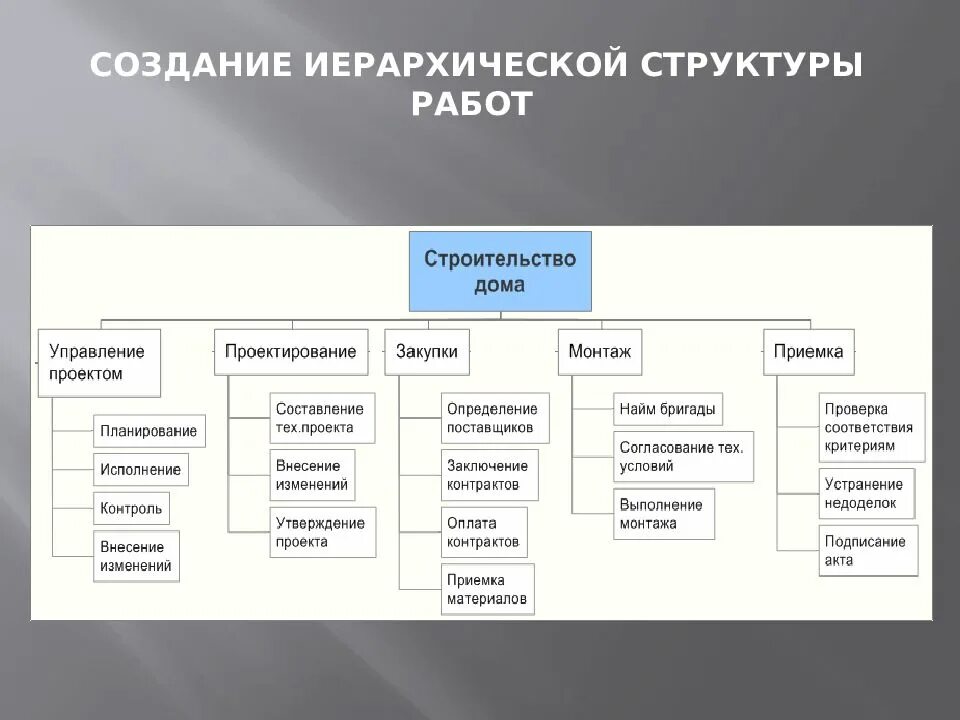 СОЗДАНИЕ ИЕРАРХИЧЕСКОЙ СТРУКТУРЫ РАБОТ

Строительство дома

Управление проектом

Планирование

Исполнение

Контроль

Внесение изменений

Проектирование

Составление тех.проекта

Внесение изменений

Утверждение проекта

Закупки

Определение поставщиков

Заключение контрактов

Оплата контрактов

Приемка материалов

Монтаж

Найм бригады

Согласование тех. условий

Выполнение монтажа

Приемка

Проверка соответствия критериям

Устранение недоделок

Подписание акта